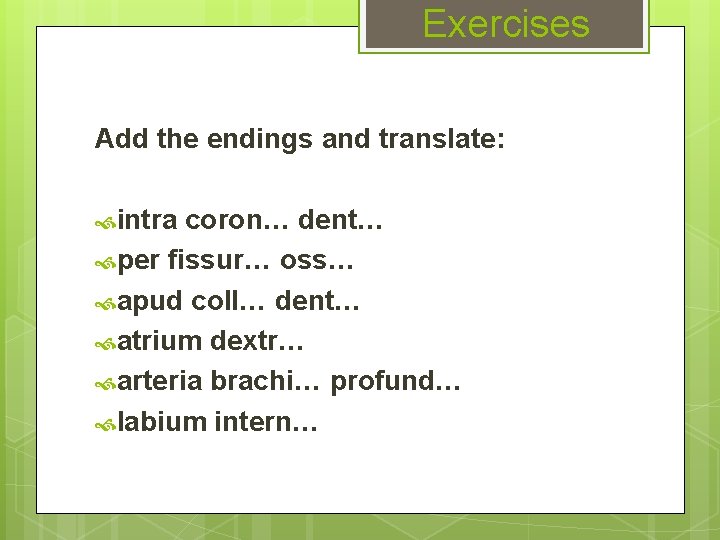 Exercises

Add the endings and translate:

intra coron… dent…
per fissur… oss…
apud coll… dent…
atrium dextr…
arteria brachi… profund…
labium intern…